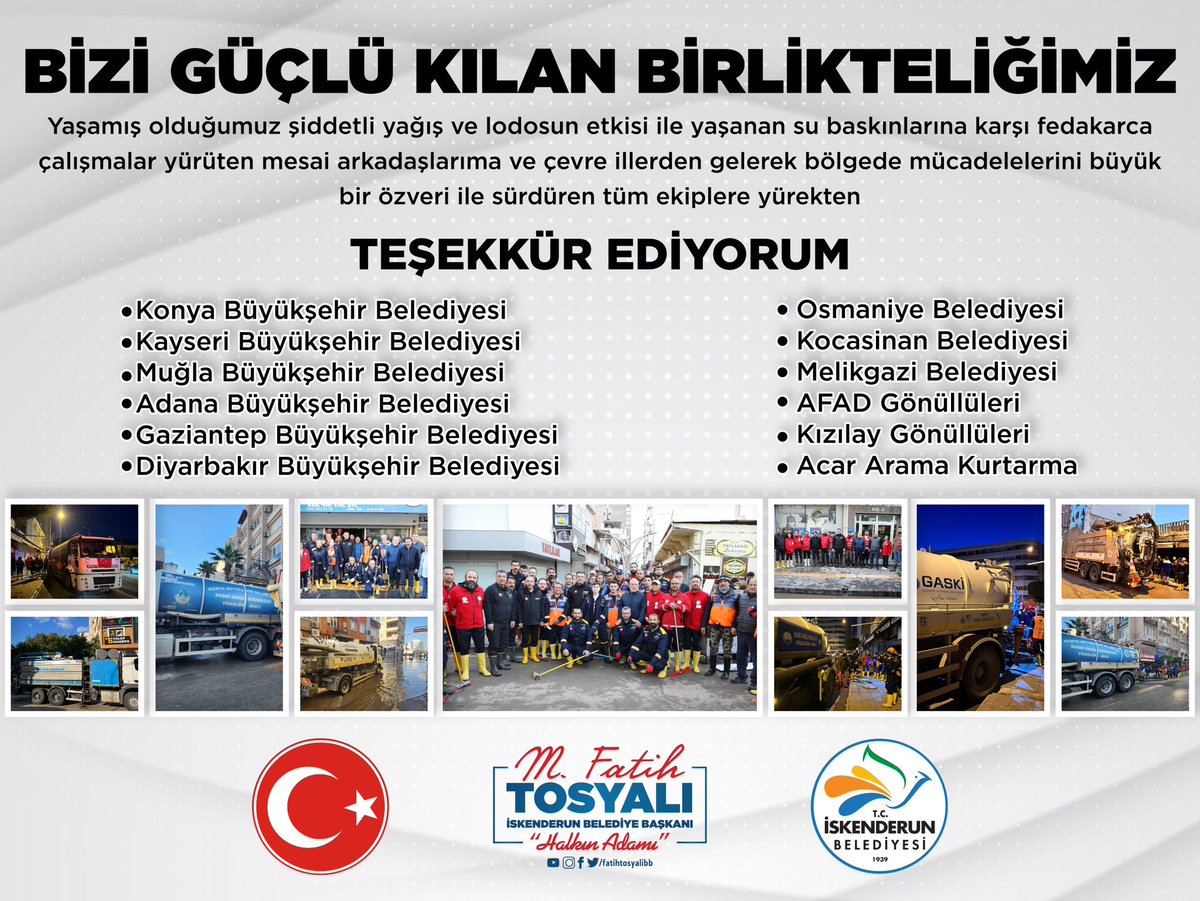 BİZİ GÜÇLÜ KILAN BİRLİKTELİĞİMİZ

Yaşamış olduğumuz şiddetli yağış ve lodosun etkisi ile yaşanan su baskınlarına karşı fedakarca çalışmalar yürüten mesai arkadaşlarıma ve çevre illerden gelerek bölgede mücadelelerini büyük bir özveri ile sürdüren tüm ekiplere yürekten

TEŞEKKÜR EDİYORUM

•Konya Büyükşehir Belediyesi
•Kayseri Büyükşehir Belediyesi
•Muğla Büyükşehir Belediyesi
•Adana Büyükşehir Belediyesi
•Gaziantep Büyükşehir Belediyesi
•Diyarbakır Büyükşehir Belediyesi

• Osmaniye Belediyesi
• Kocasinan Belediyesi
• Melikgazi Belediyesi
• AFAD Gönüllüleri
• Kızılay Gönüllüleri
• Acar Arama Kurtarma

GASKİ

M. Fatih
TOSYALI
İSKENDERUN BELEDİYE BAŞKANI
"Halkın Adamı"
/fatihtosyalibb

T.C.
İSKENDERUN
BELEDİYESİ
1939